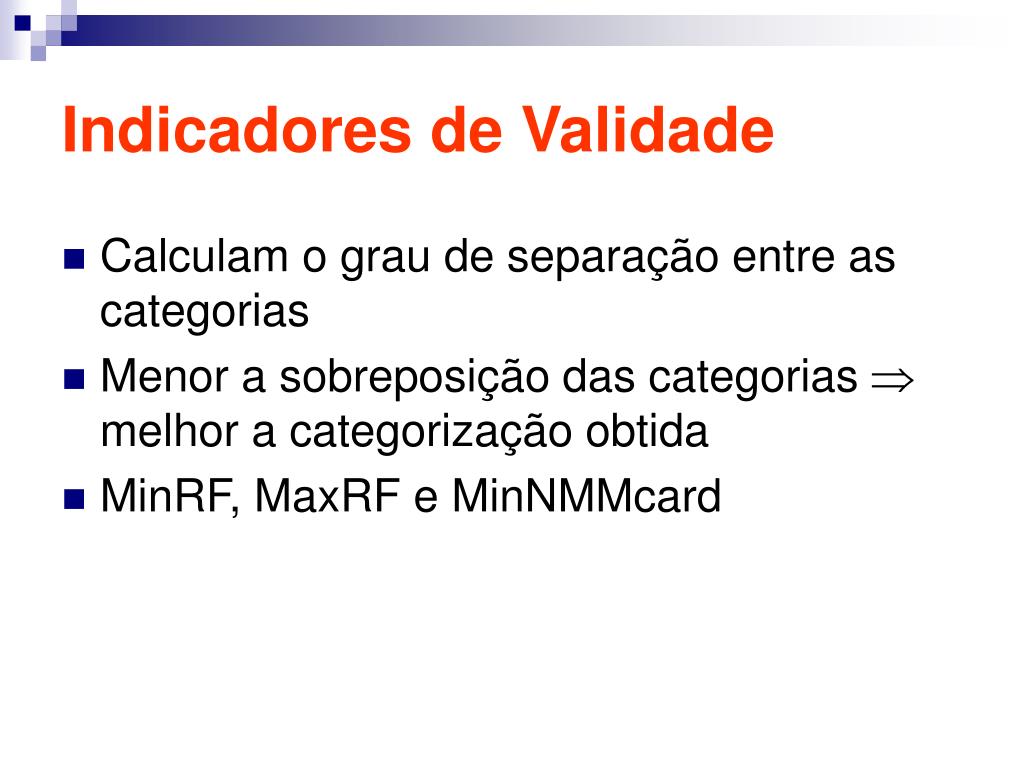 Indicadores de Validade

Calculam o grau de separação entre as categorias

Menor a sobreposição das categorias $\Rightarrow$ melhor a categorização obtida

MinRF, MaxRF e MinNMMcard